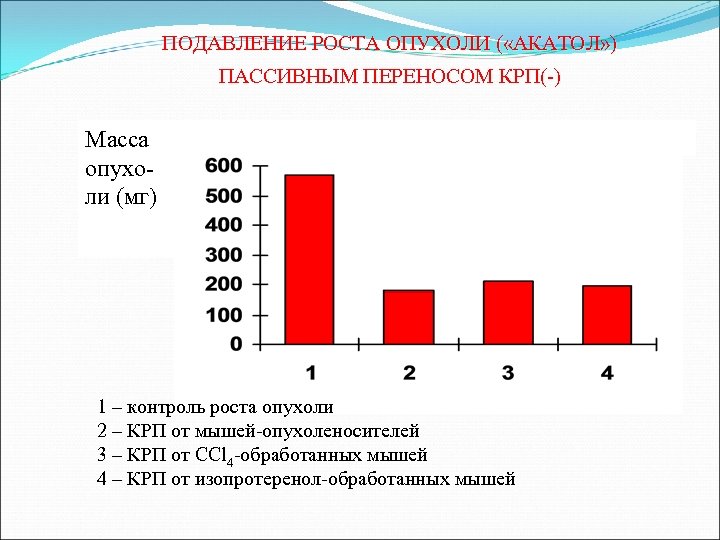 ПОДАВЛЕНИЕ РОСТА ОПУХОЛИ («АКАТОЛ»)
ПАССИВНЫМ ПЕРЕНОСОМ КРП(-)

Масса опухоли (мг)

600
500
400
300
200
100
0

1
2
3
4

1 – контроль роста опухоли
2 – КРП от мышей-опухоленосителей
3 – КРП от $CCl_4$-обработанных мышей
4 – КРП от изопротеренол-обработанных мышей